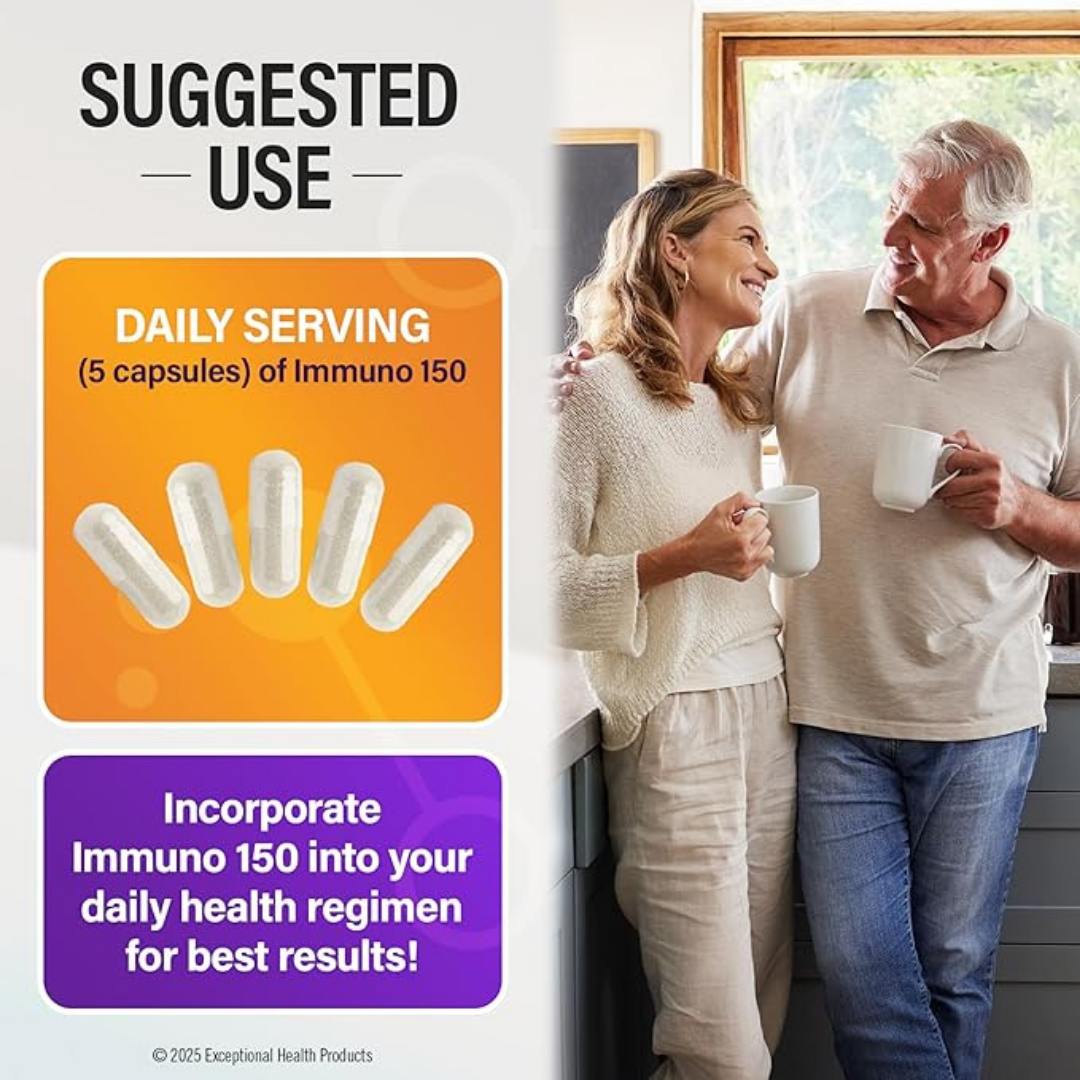 SUGGESTED USE

DAILY SERVING
(5 capsules) of Immuno 150

Incorporate Immuno 150 into your daily health regimen for best results!

© 2025 Exceptional Health Products